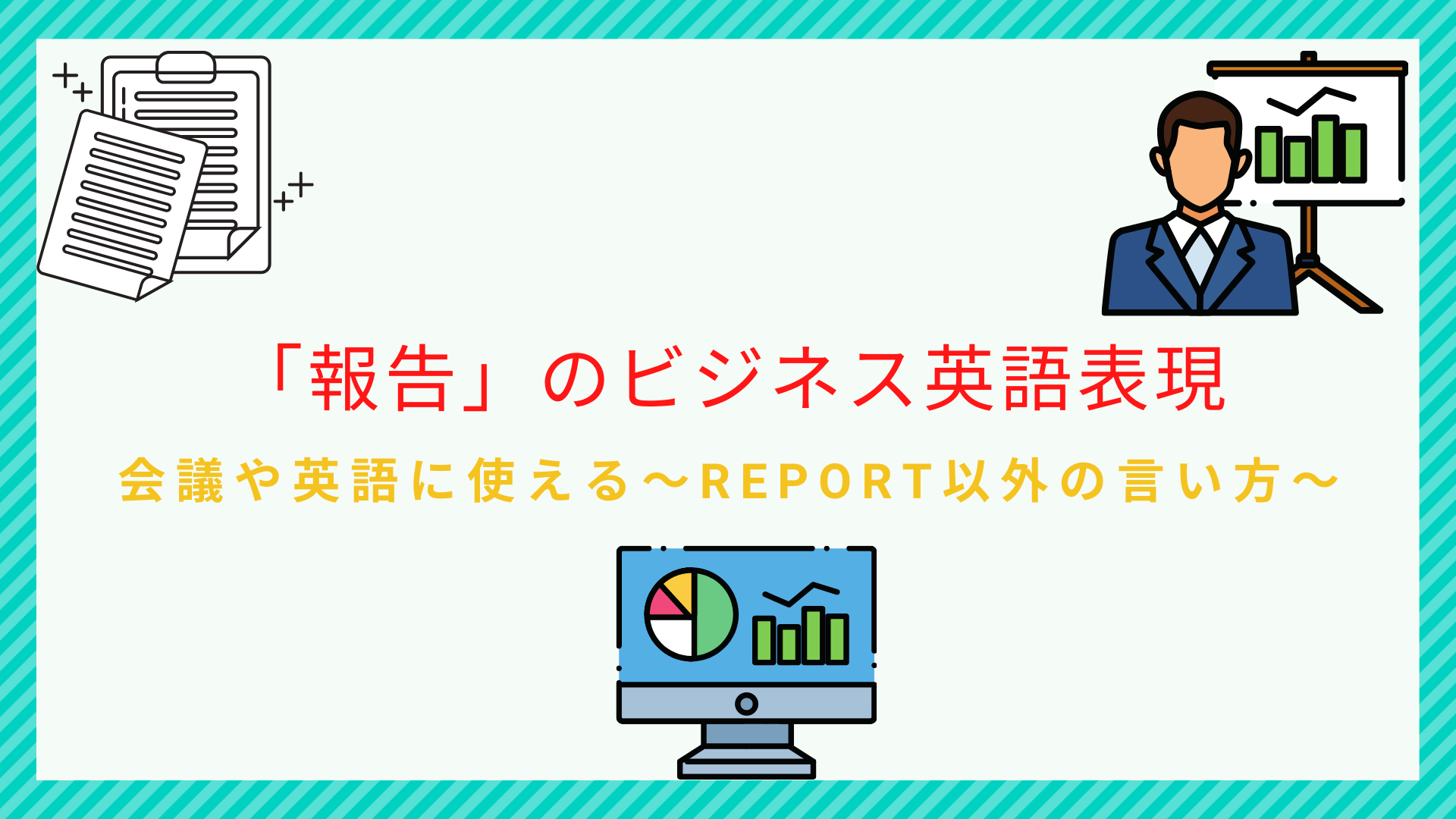 「報告」のビジネス英語表現

会議や英語に使える～REPORT以外の言い方～